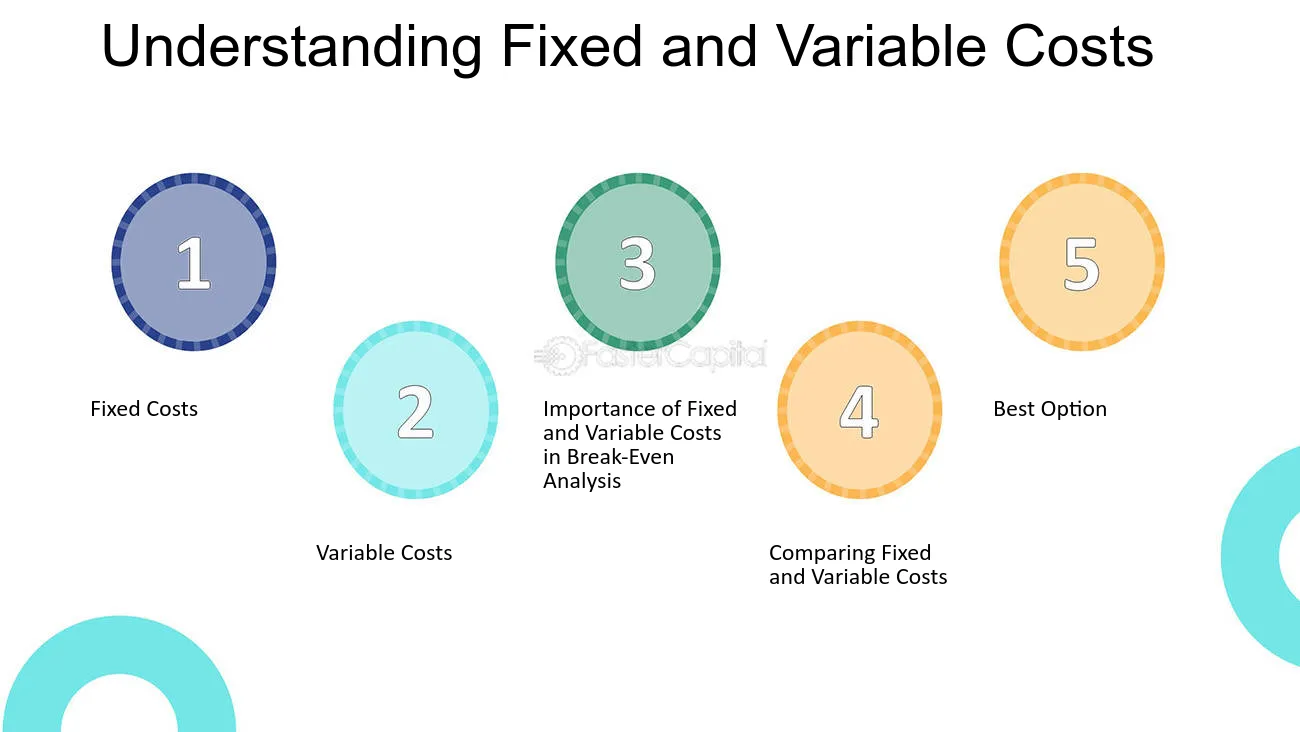 Understanding Fixed and Variable Costs

1

Fixed Costs

2

Variable Costs

3

Importance of Fixed and Variable Costs in Break-Even Analysis

4

Comparing Fixed and Variable Costs

5

Best Option

FasterCapital